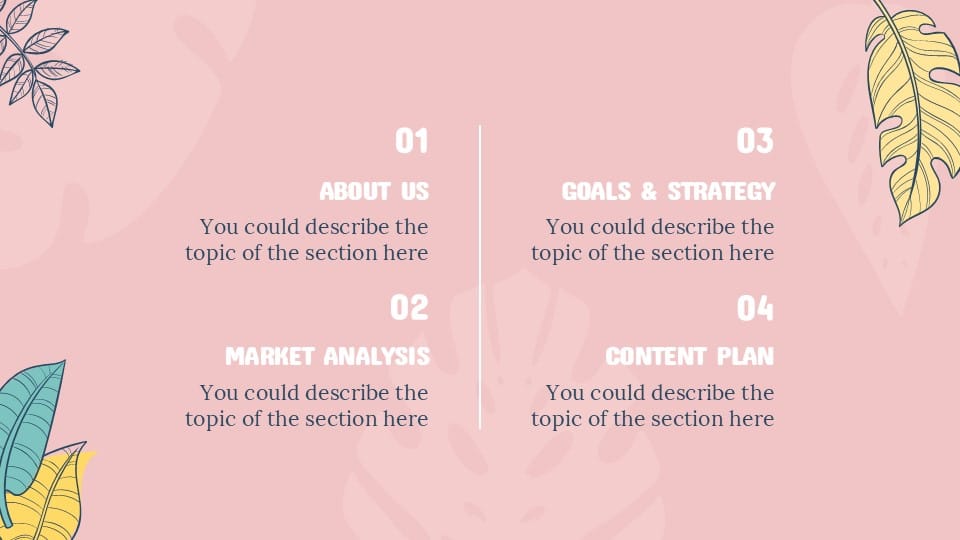 01

ABOUT US

You could describe the topic of the section here

02

MARKET ANALYSIS

You could describe the topic of the section here

03

GOALS & STRATEGY

You could describe the topic of the section here

04

CONTENT PLAN

You could describe the topic of the section here